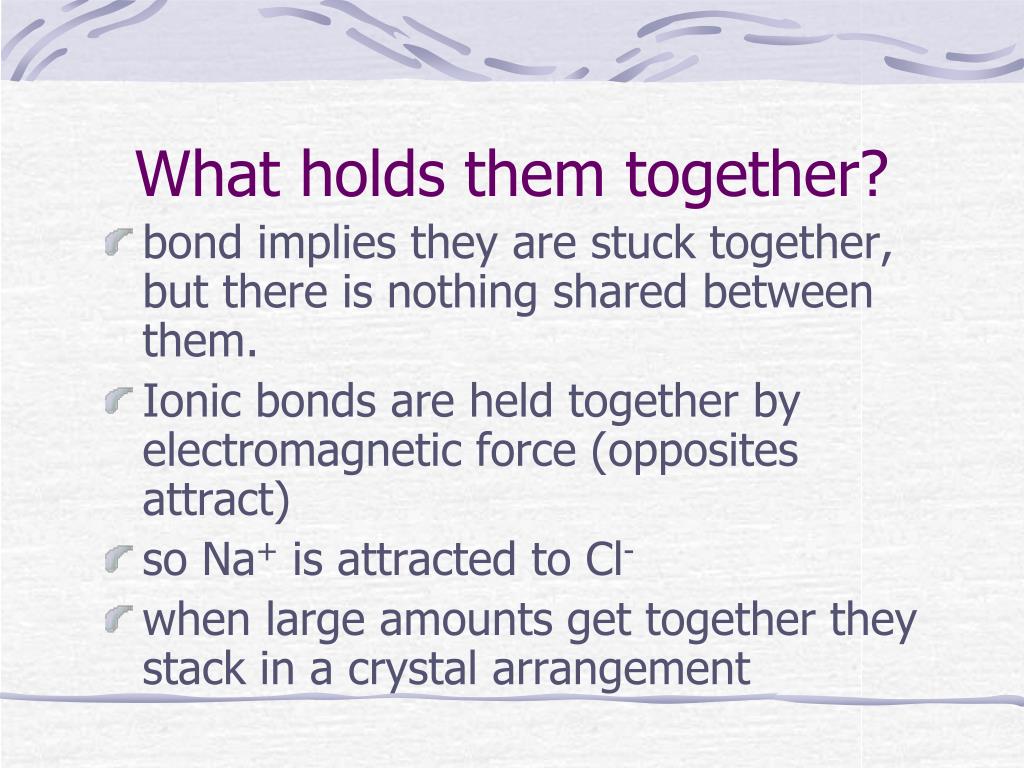 What holds them together?

bond implies they are stuck together, but there is nothing shared between them.

Ionic bonds are held together by electromagnetic force (opposites attract)

so $Na^+$ is attracted to $Cl^-$

when large amounts get together they stack in a crystal arrangement